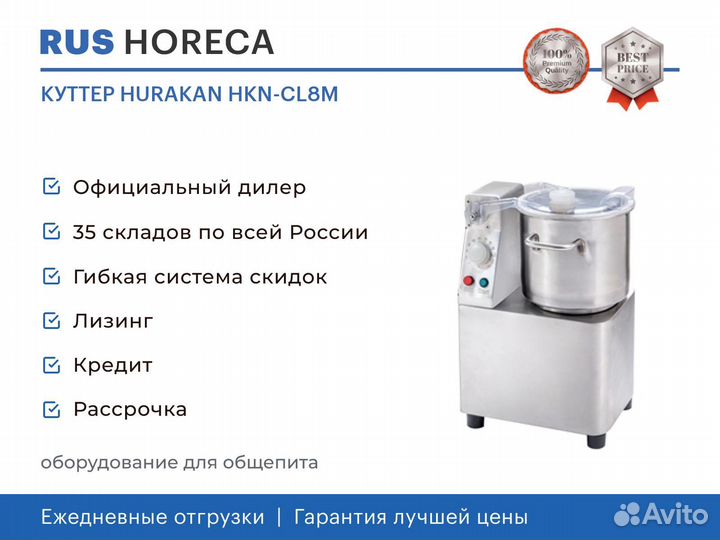 RUS HORECA

100% Premium Quality

BEST PRICE

КУТТЕР HURAKAN HKN-CL8M

Официальный дилер

35 складов по всей России

Гибкая система скидок

Лизинг

Кредит

Рассрочка

оборудование для общепита

Ежедневные отгрузки | Гарантия лучшей цены

Avito